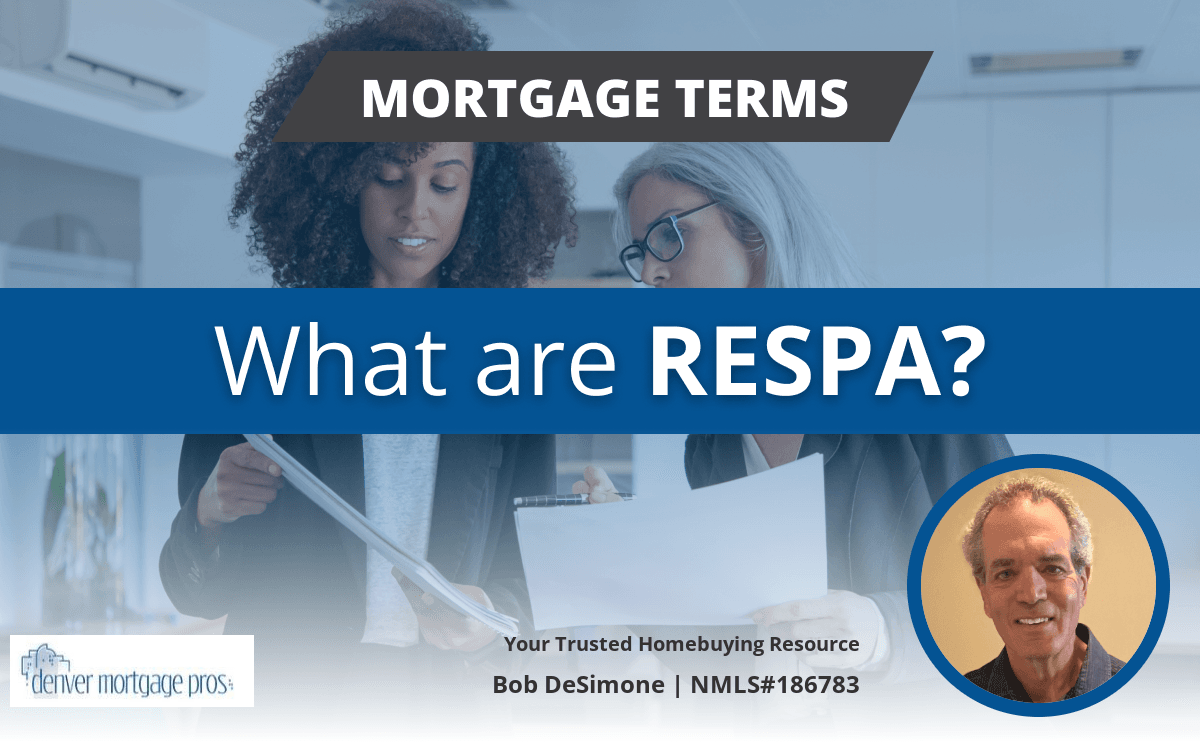 MORTGAGE TERMS

What are RESPA?

denver mortgage pros

Your Trusted Homebuying Resource

Bob DeSimone | NMLS#186783